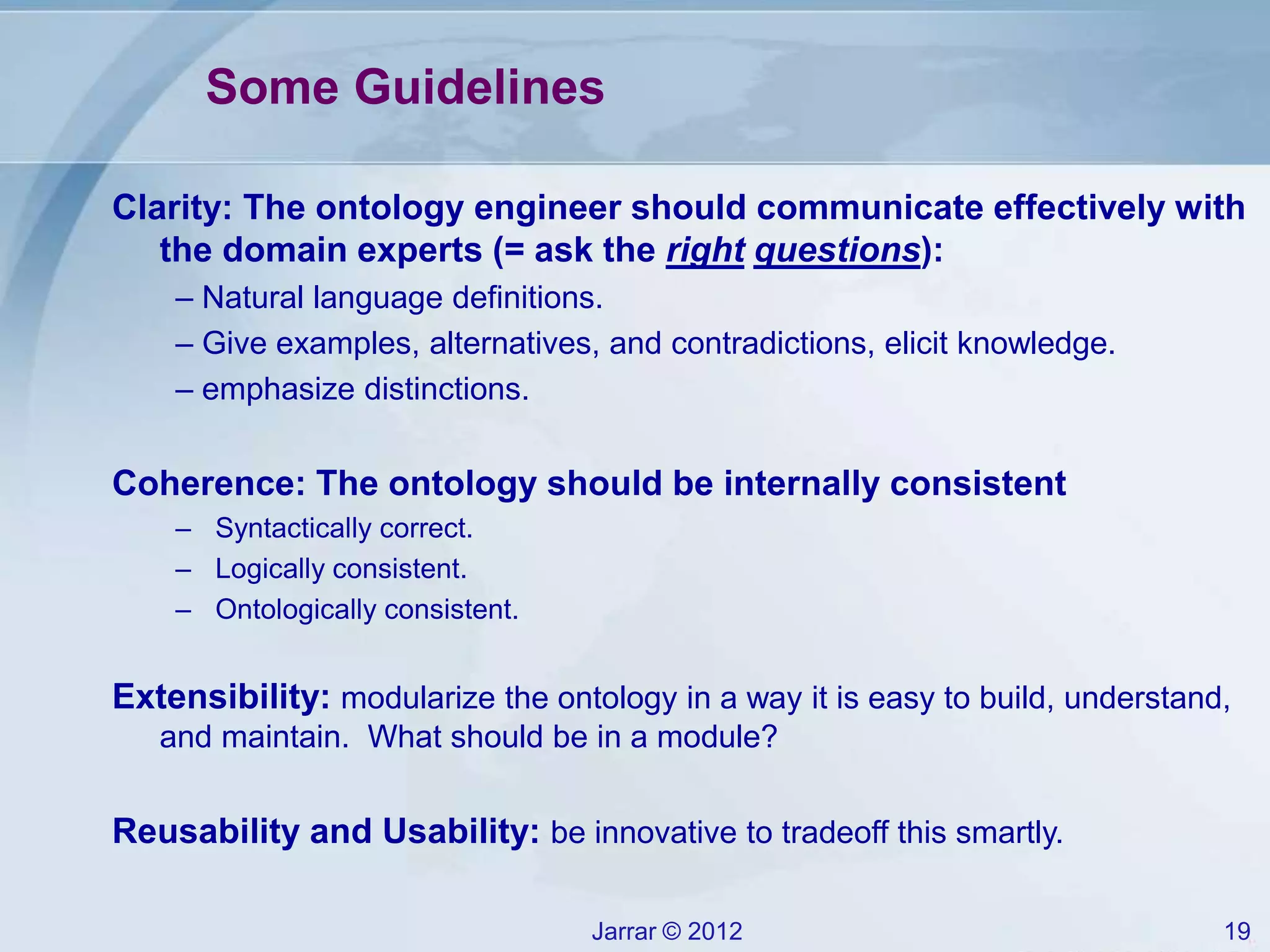 Some Guidelines

Clarity: The ontology engineer should communicate effectively with the domain experts (= ask the right questions):

– Natural language definitions.

– Give examples, alternatives, and contradictions, elicit knowledge.

– emphasize distinctions.

Coherence: The ontology should be internally consistent

– Syntactically correct.

– Logically consistent.

– Ontologically consistent.

Extensibility: modularize the ontology in a way it is easy to build, understand, and maintain. What should be in a module?

Reusability and Usability: be innovative to tradeoff this smartly.

Jarrar © 2012

19